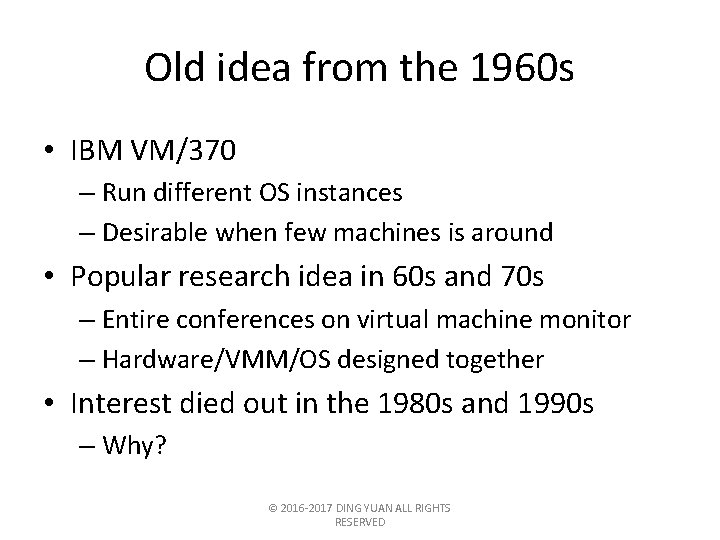 Old idea from the 1960s

• IBM VM/370
  – Run different OS instances
  – Desirable when few machines is around
• Popular research idea in 60s and 70s
  – Entire conferences on virtual machine monitor
  – Hardware/VMM/OS designed together
• Interest died out in the 1980s and 1990s
  – Why?

© 2016-2017 DING YUAN ALL RIGHTS RESERVED